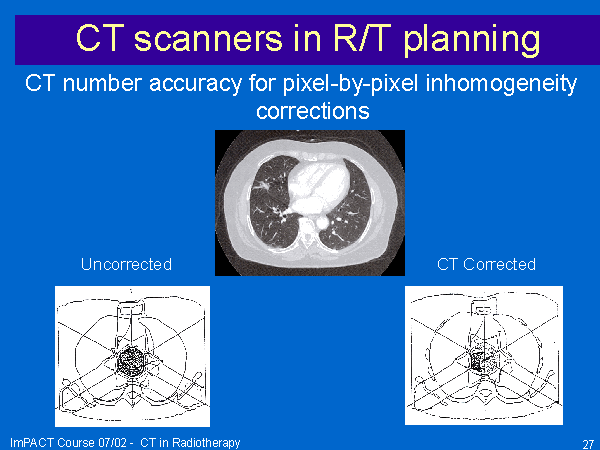 CT scanners in R/T planning

CT number accuracy for pixel-by-pixel inhomogeneity corrections

Uncorrected

CT Corrected

ImPACT Course 07/02 - CT in Radiotherapy

27